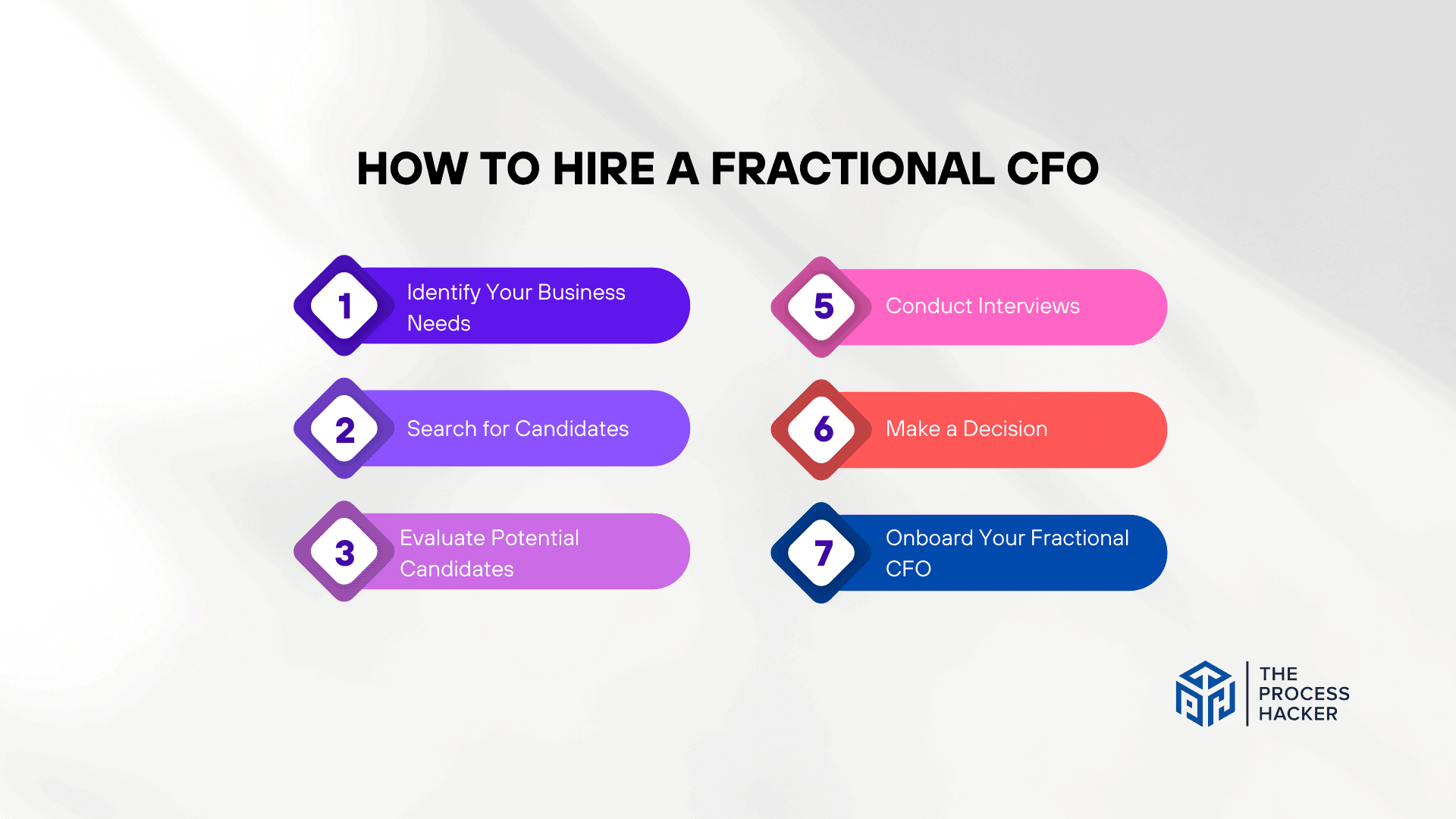 HOW TO HIRE A FRACTIONAL CFO

1 Identify Your Business Needs

2 Search for Candidates

3 Evaluate Potential Candidates

5 Conduct Interviews

6 Make a Decision

7 Onboard Your Fractional CFO

THE PROCESS HACKER